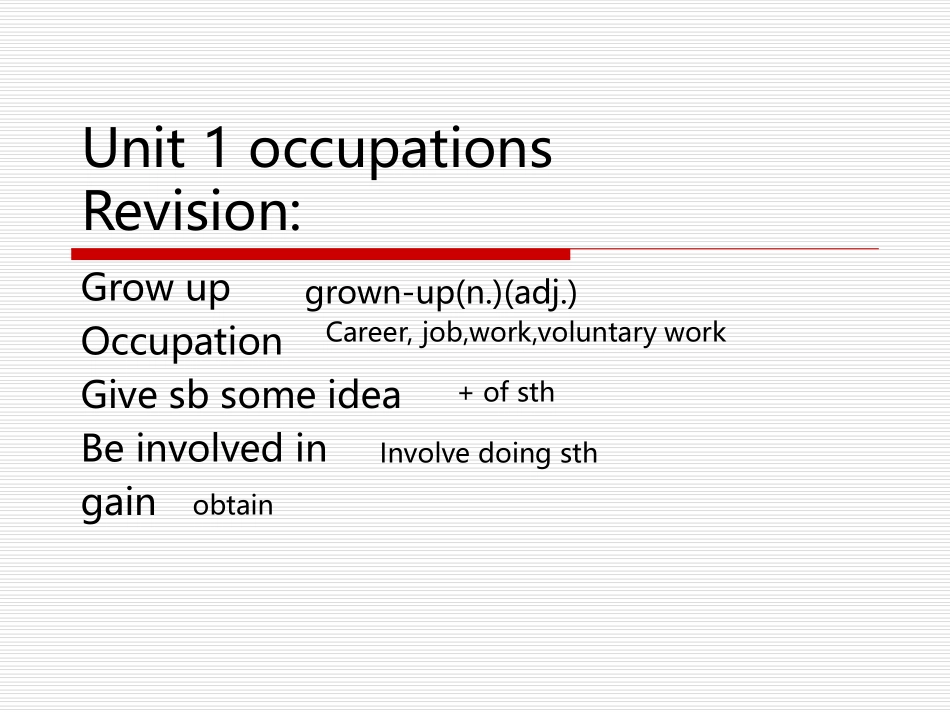 Unit 1 occupations
Revision:

Grow up grown-up(n.)(adj.)
Occupation Career, job,work,voluntary work
Give sb some idea + of sth
Be involved in Involve doing sth
gain obtain